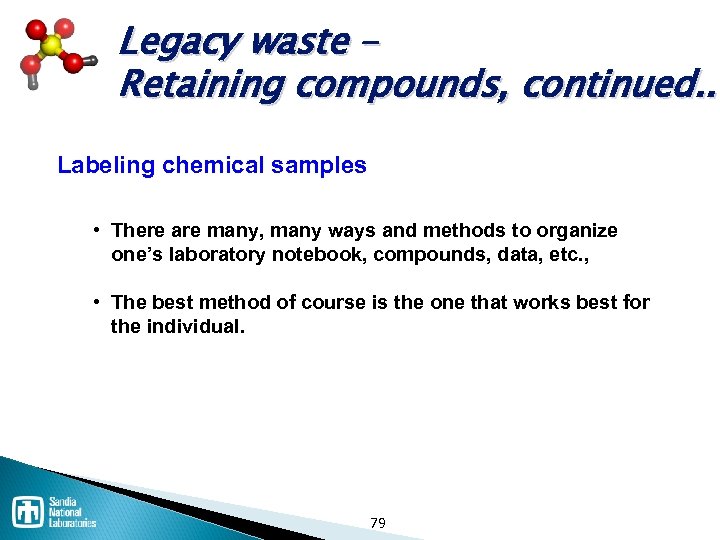 Legacy waste –
Retaining compounds, continued..

Labeling chemical samples

• There are many, many ways and methods to organize one's laboratory notebook, compounds, data, etc.,

• The best method of course is the one that works best for the individual.

Sandia National Laboratories

79